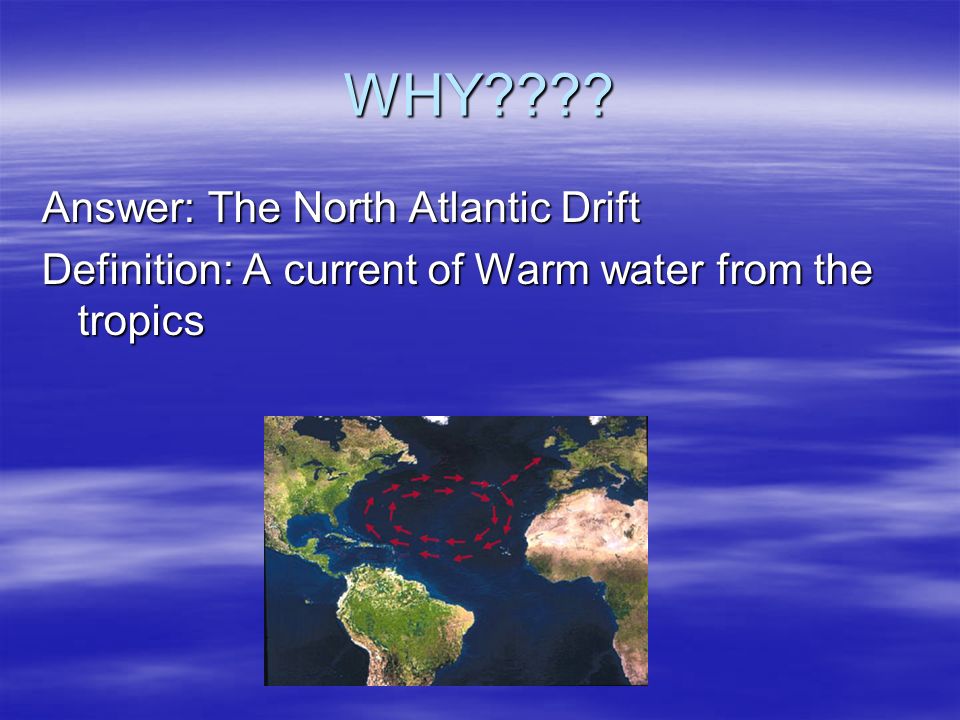 WHY????

Answer: The North Atlantic Drift

Definition: A current of Warm water from the tropics